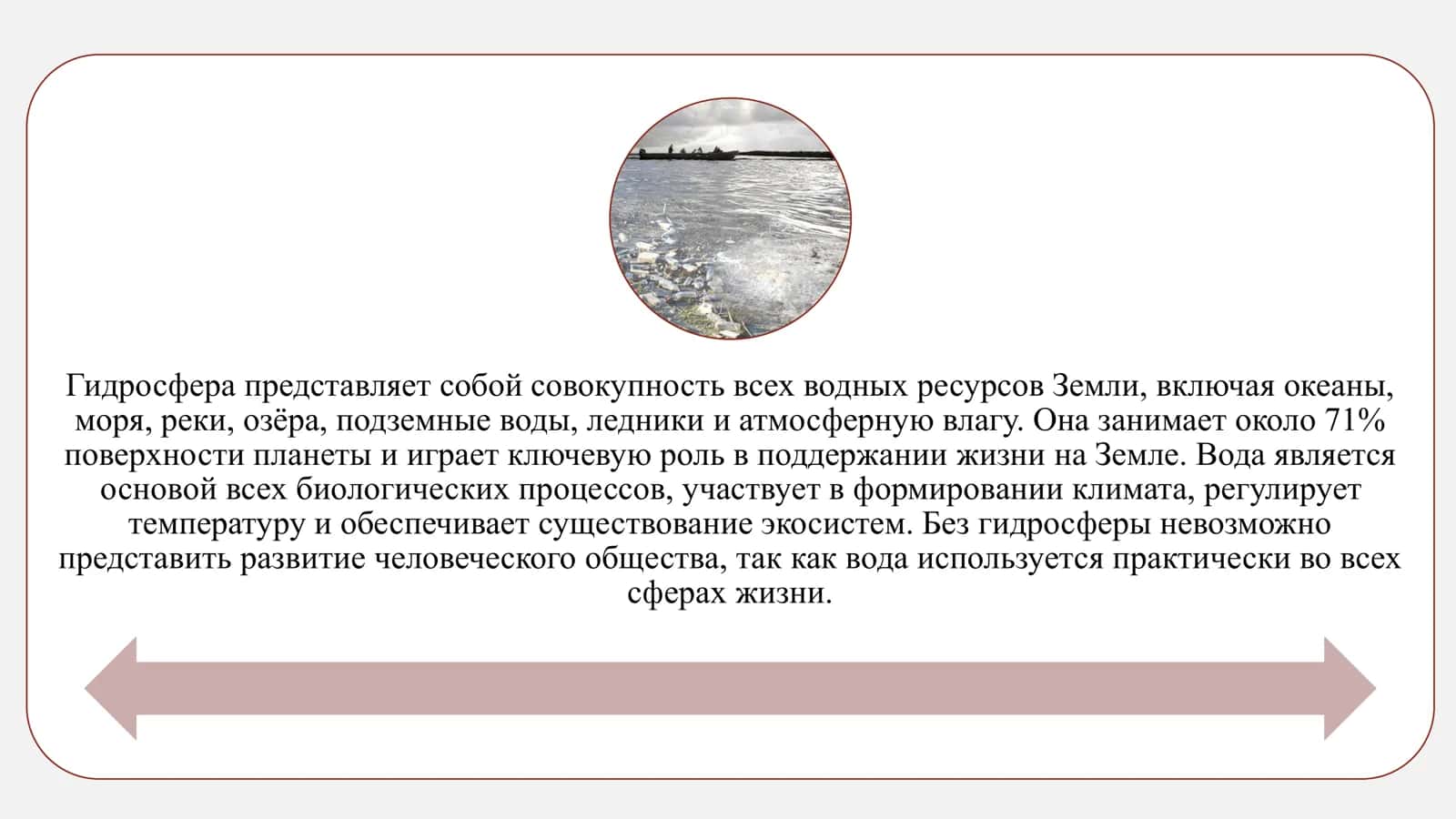 Гидросфера представляет собой совокупность всех водных ресурсов Земли, включая океаны, моря, реки, озёра, подземные воды, ледники и атмосферную влагу. Она занимает около 71% поверхности планеты и играет ключевую роль в поддержании жизни на Земле. Вода является основой всех биологических процессов, участвует в формировании климата, регулирует температуру и обеспечивает существование экосистем. Без гидросферы невозможно представить развитие человеческого общества, так как вода используется практически во всех сферах жизни.